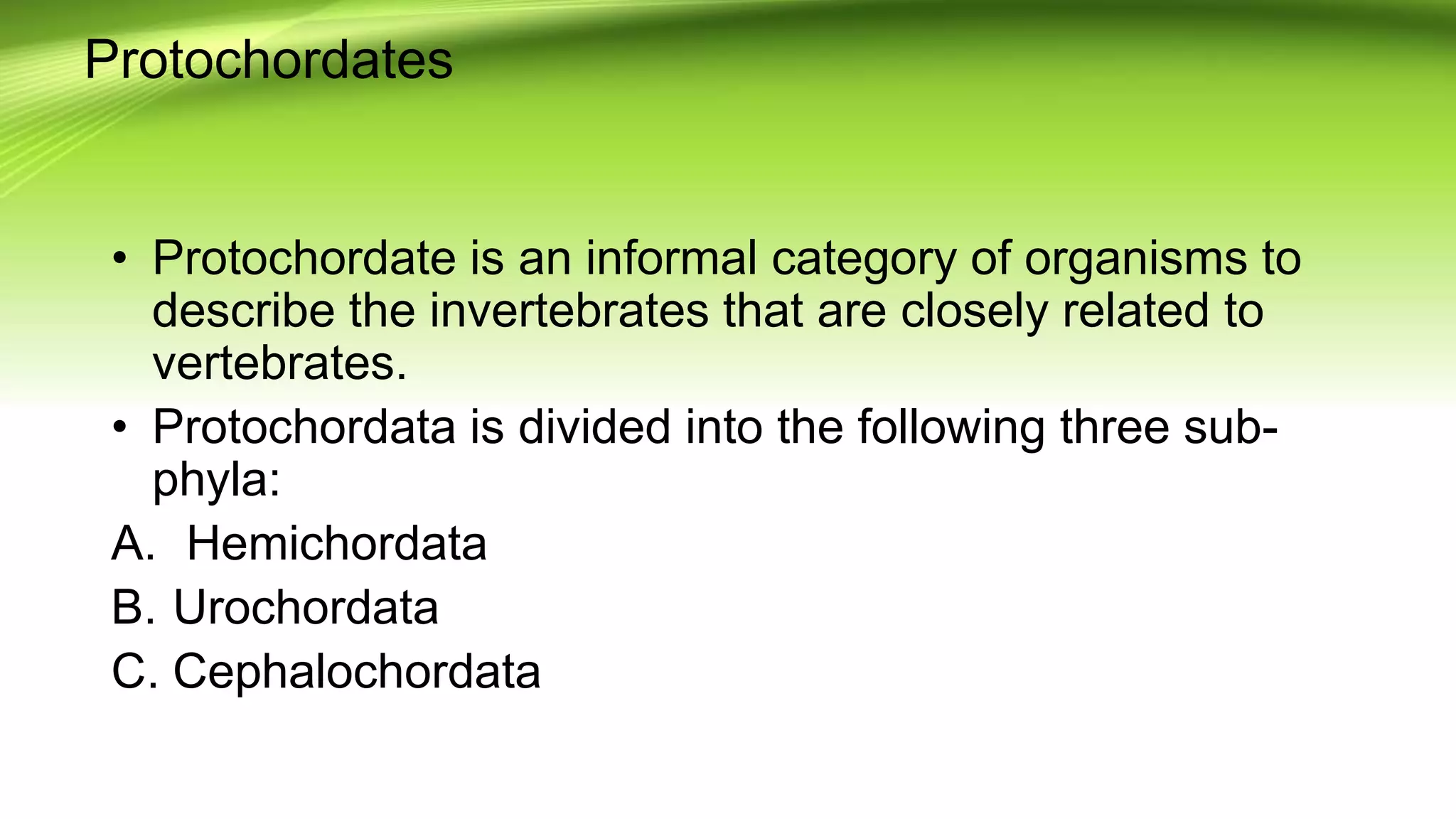 Protochordates

• Protochordate is an informal category of organisms to describe the invertebrates that are closely related to vertebrates.
• Protochordata is divided into the following three sub-phyla:
A. Hemichordata
B. Urochordata
C. Cephalochordata